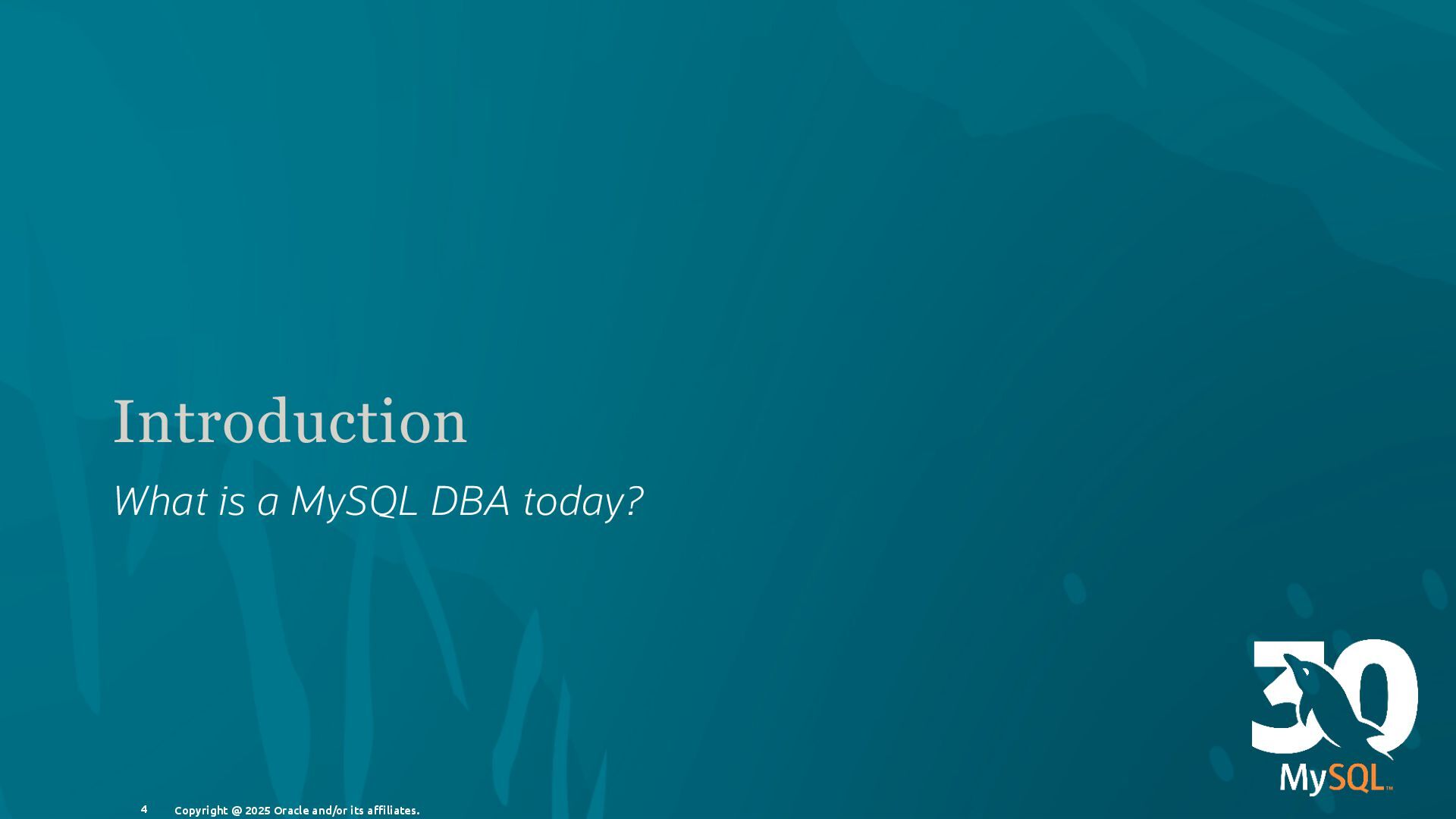 Introduction

What is a MySQL DBA today?

30 MySQL™

4 Copyright @ 2025 Oracle and/or its affiliates.